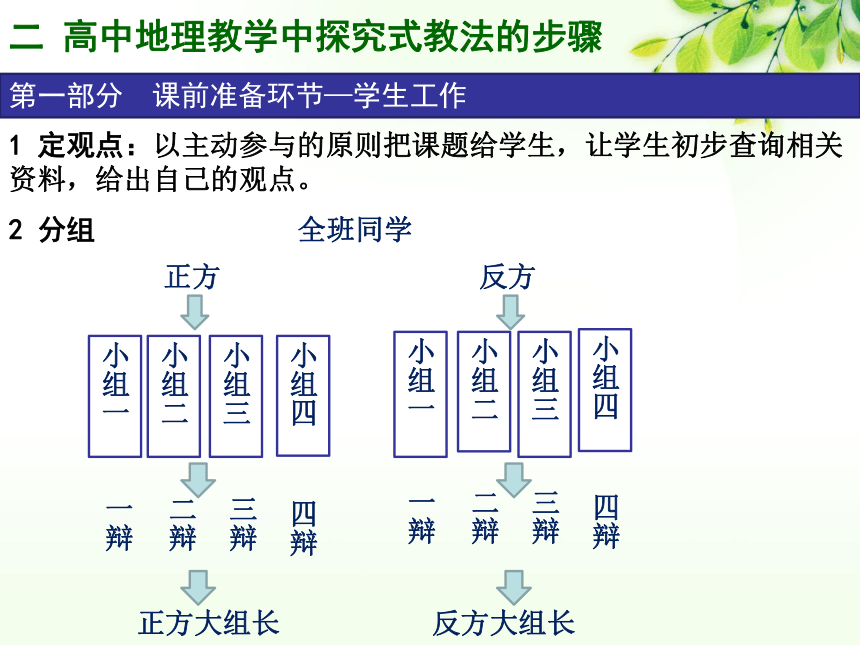 二 高中地理教学中探究式教法的步骤

第一部分 课前准备环节—学生工作

1 定观点：以主动参与的原则把课题给学生，让学生初步查询相关资料，给出自己的观点。

2 分组

全班同学

正方

小组一 小组二 小组三 小组四

一辩 二辩 三辩 四辩

正方大组长

反方

小组一 小组二 小组三 小组四

一辩 二辩 三辩 四辩

反方大组长